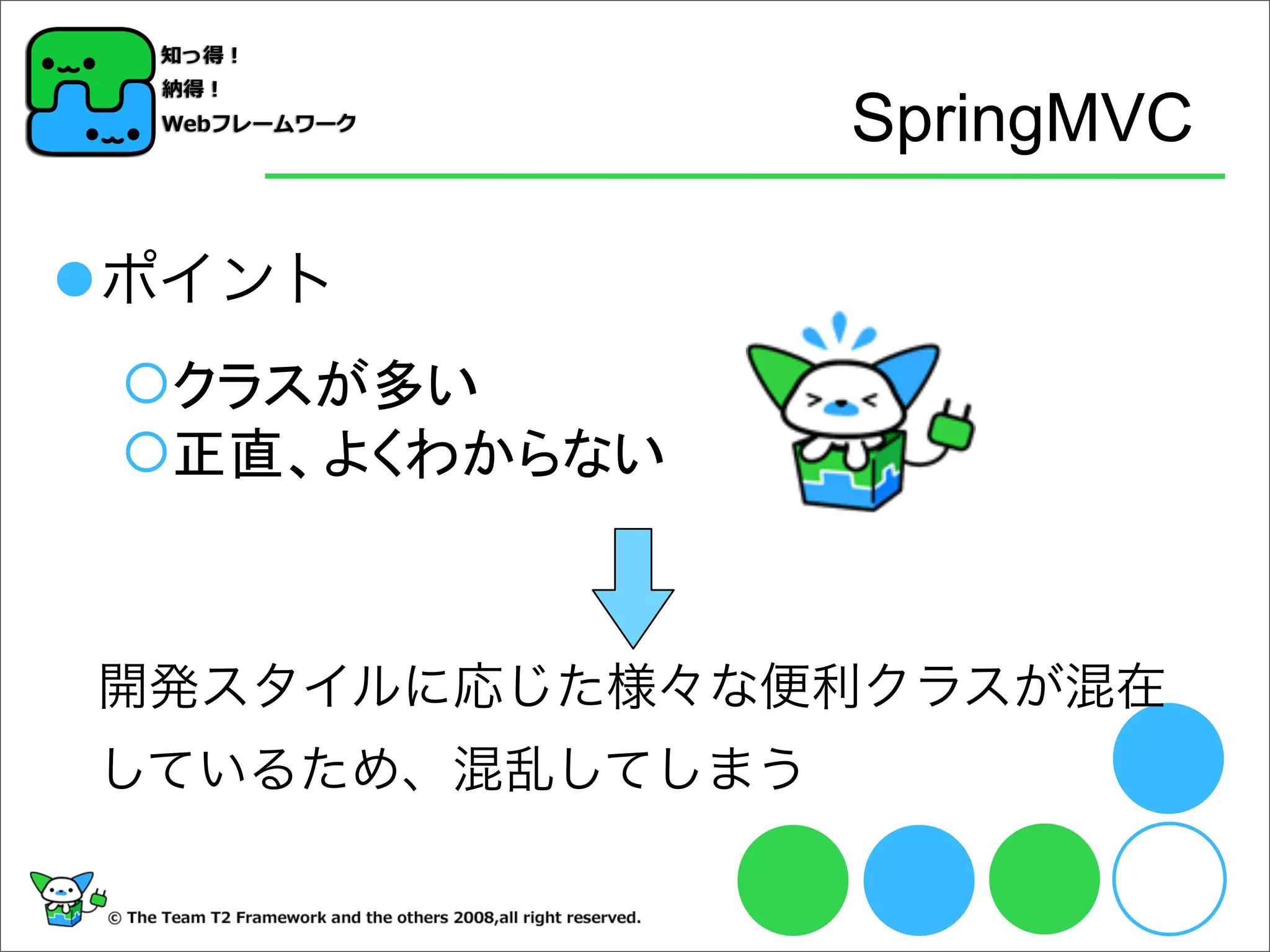 知っ得！
納得！
Webフレームワーク

SpringMVC

●ポイント

○クラスが多い
○正直、よくわからない

開発スタイルに応じた様々な便利クラスが混在しているため、混乱してしまう

© The Team T2 Framework and the others 2008,all right reserved.